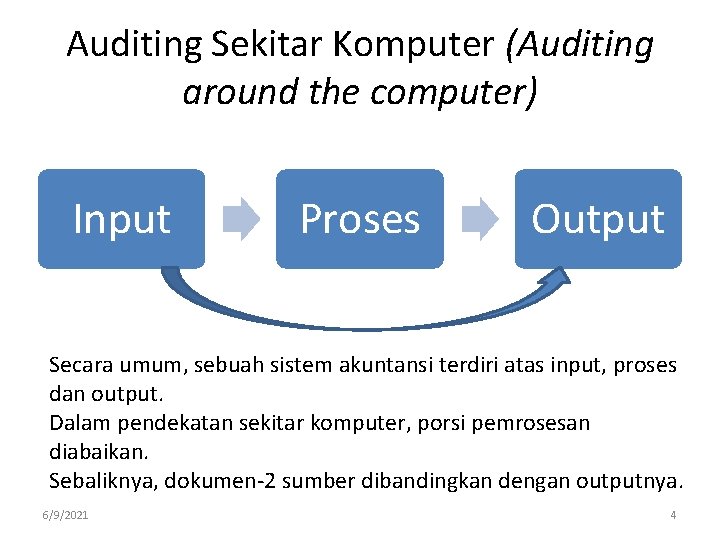 Auditing Sekitar Komputer (Auditing around the computer)

Input

Proses

Output

Secara umum, sebuah sistem akuntansi terdiri atas input, proses dan output.
Dalam pendekatan sekitar komputer, porsi pemrosesan diabaikan.
Sebaliknya, dokumen-2 sumber dibandingkan dengan outputnya.

6/9/2021

4